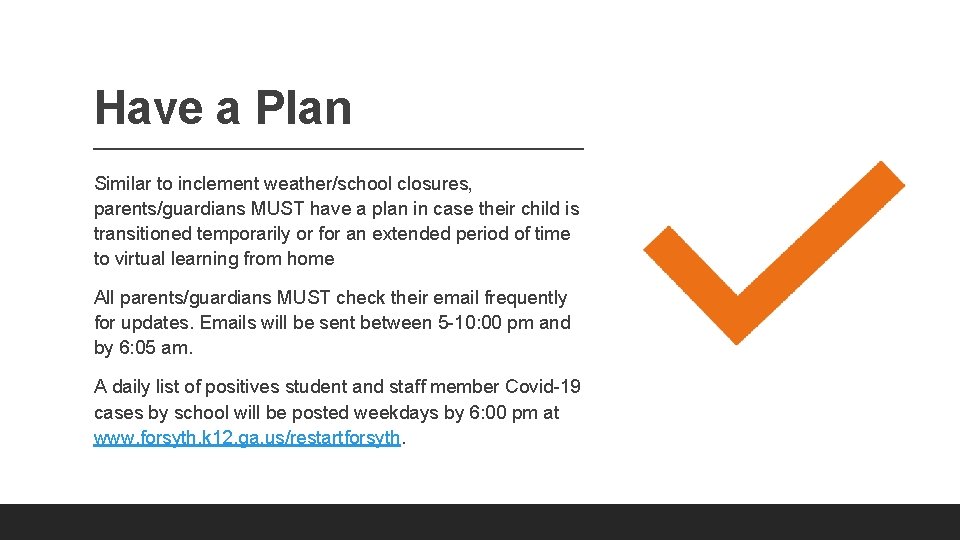 Have a Plan

Similar to inclement weather/school closures, parents/guardians MUST have a plan in case their child is transitioned temporarily or for an extended period of time to virtual learning from home

All parents/guardians MUST check their email frequently for updates. Emails will be sent between 5-10:00 pm and by 6:05 am.

A daily list of positives student and staff member Covid-19 cases by school will be posted weekdays by 6:00 pm at www.forsyth.k12.ga.us/restartforsyth.